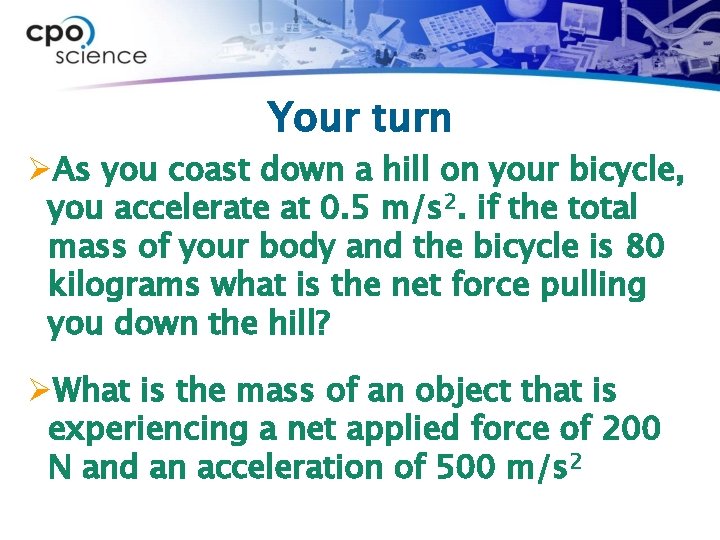 cpo science

Your turn

➢As you coast down a hill on your bicycle, you accelerate at 0.5 m/s$^2$. if the total mass of your body and the bicycle is 80 kilograms what is the net force pulling you down the hill?

➢What is the mass of an object that is experiencing a net applied force of 200 N and an acceleration of 500 m/s$^2$